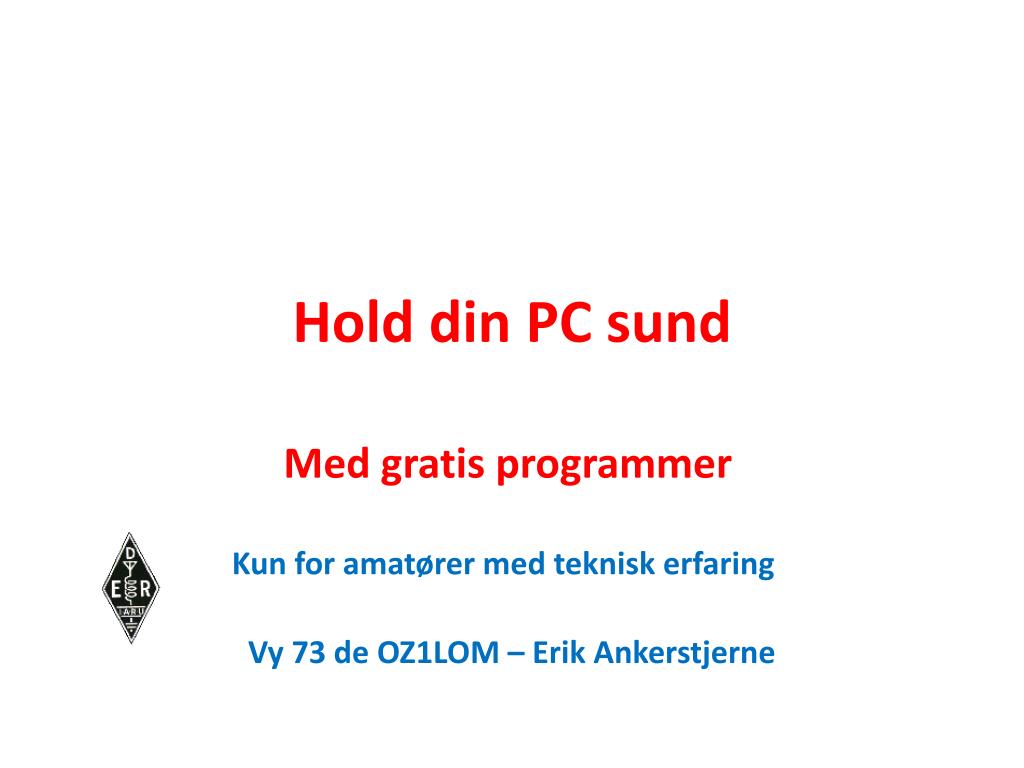 Hold din PC sund

Med gratis programmer

Kun for amatører med teknisk erfaring

Vy 73 de OZ1LOM – Erik Ankerstjerne

D
E R
IARU